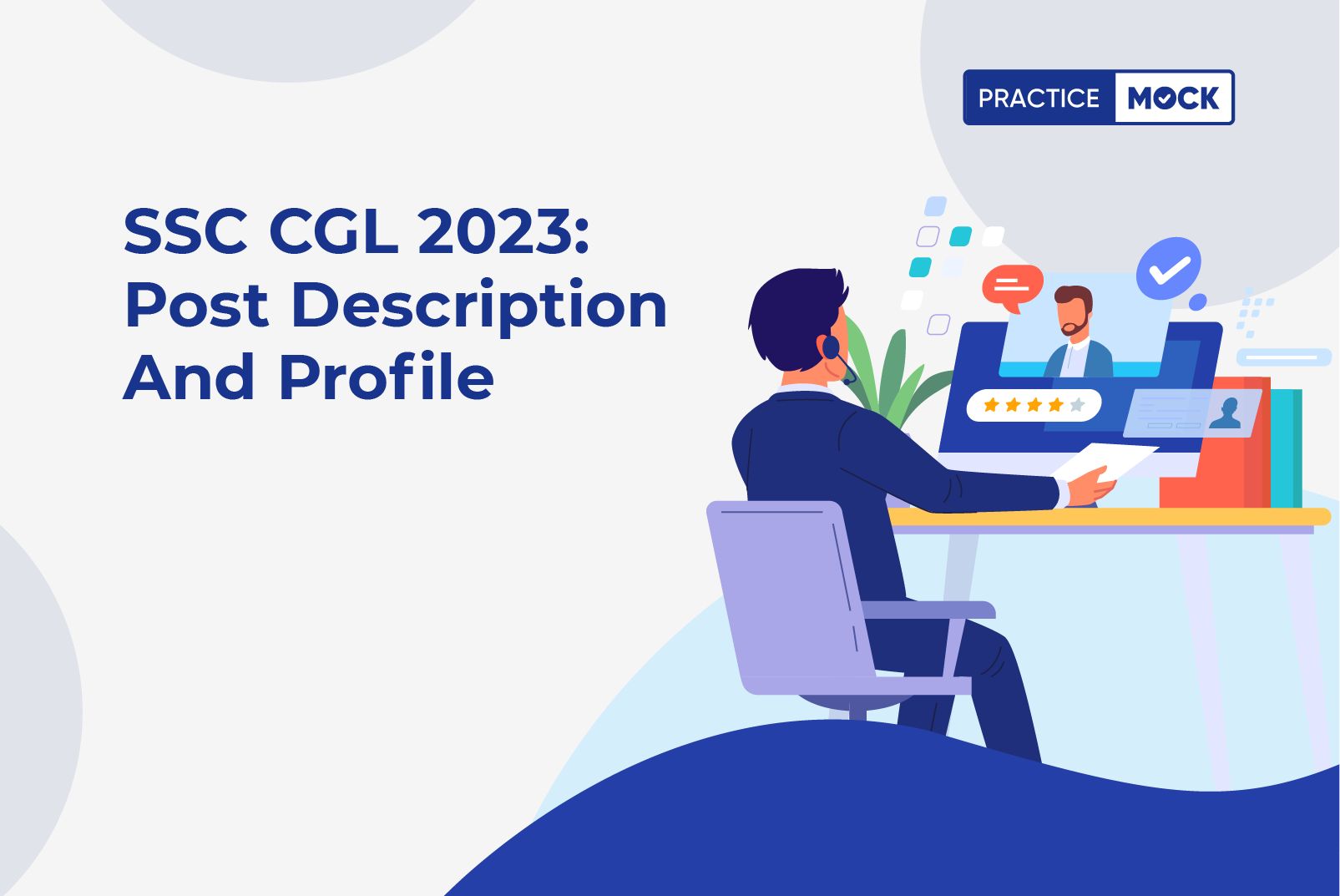 PRACTICE MOCK

SSC CGL 2023: Post Description And Profile